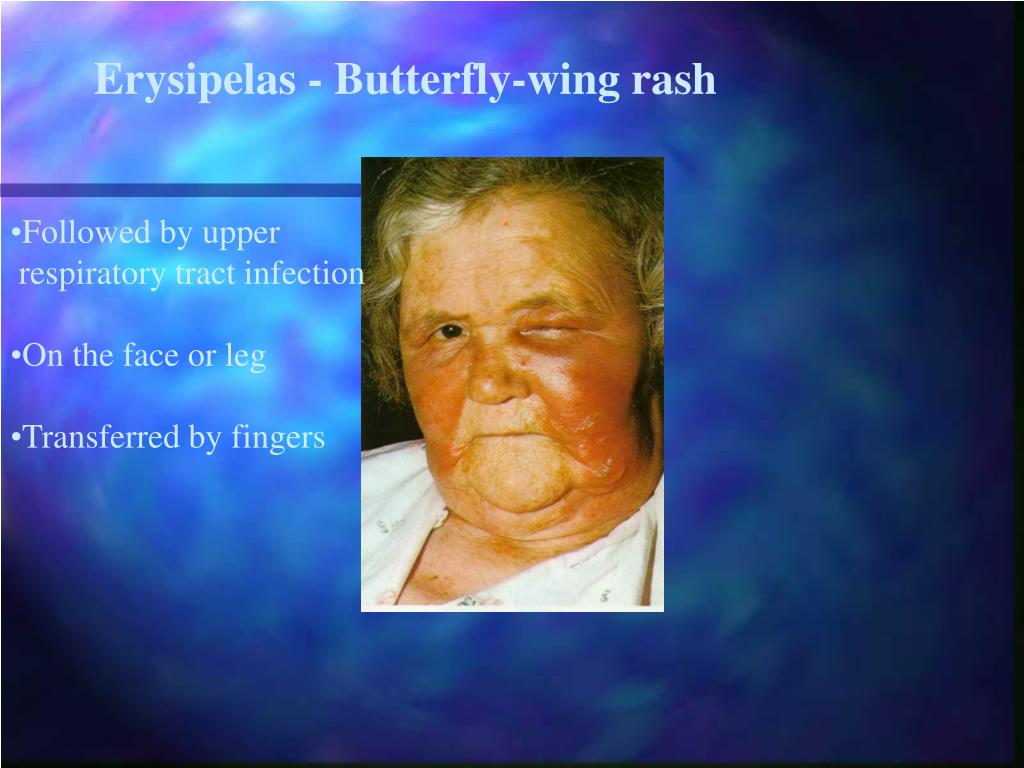 Erysipelas - Butterfly-wing rash

•Followed by upper respiratory tract infection

•On the face or leg

•Transferred by fingers